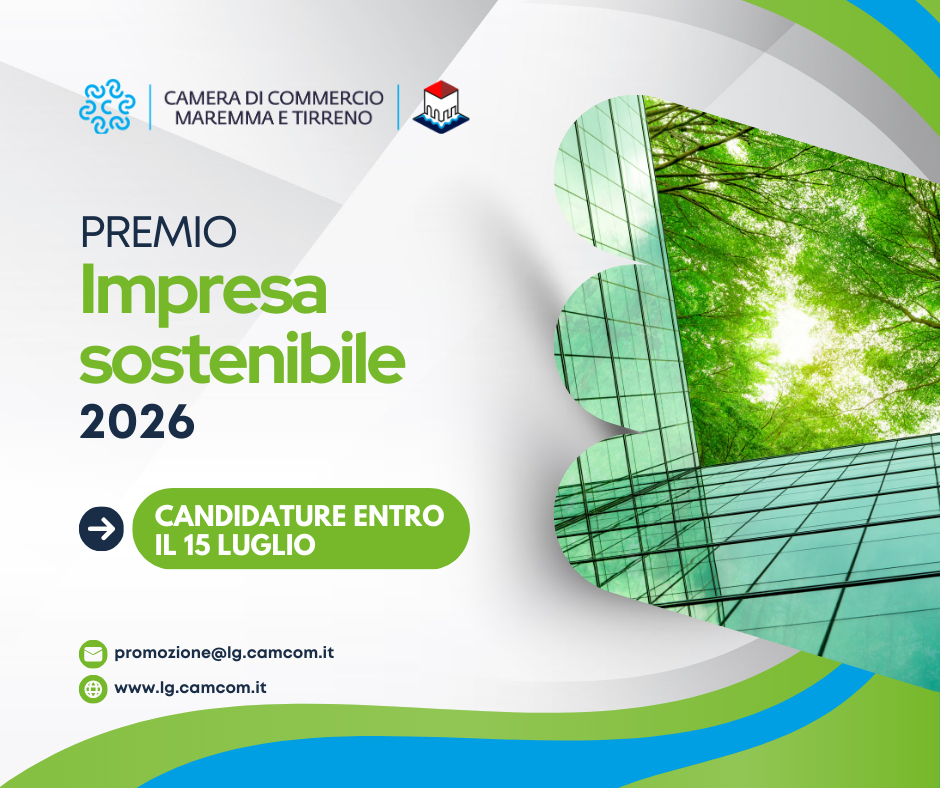 CAMERA DI COMMERCIO MAREMMA E TIRRENO

PREMIO
Impresa sostenibile
2026

CANDIDATURE ENTRO IL 15 LUGLIO

promozione@lg.camcom.it
www.lg.camcom.it